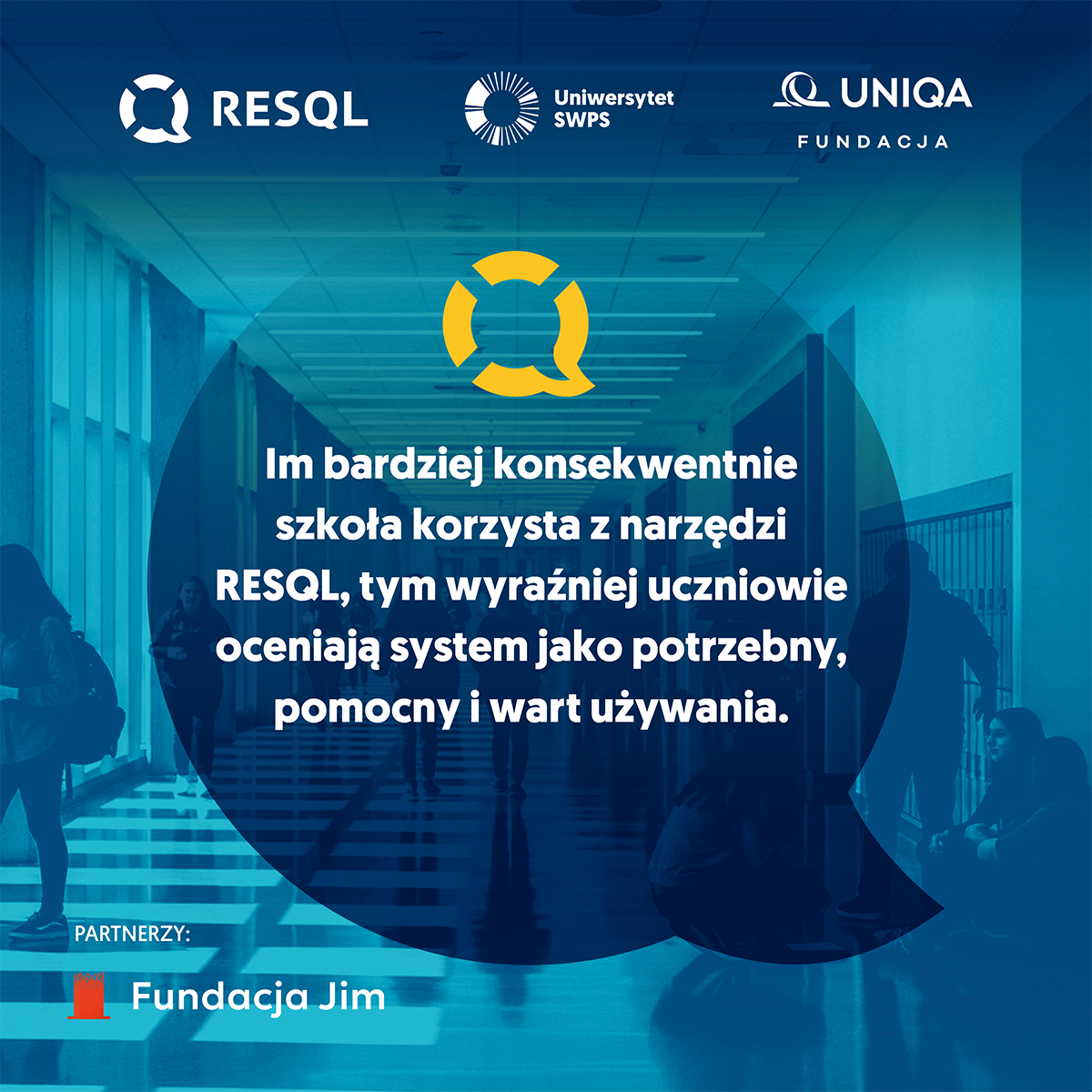 RESQL

Uniwersytet SWPS

UNIQA
FUNDACJA

Im bardziej konsekwentnie szkoła korzysta z narzędzi RESQL, tym wyraźniej uczniowie oceniają system jako potrzebny, pomocny i wart używania.

PARTNERZY:

Fundacja Jim